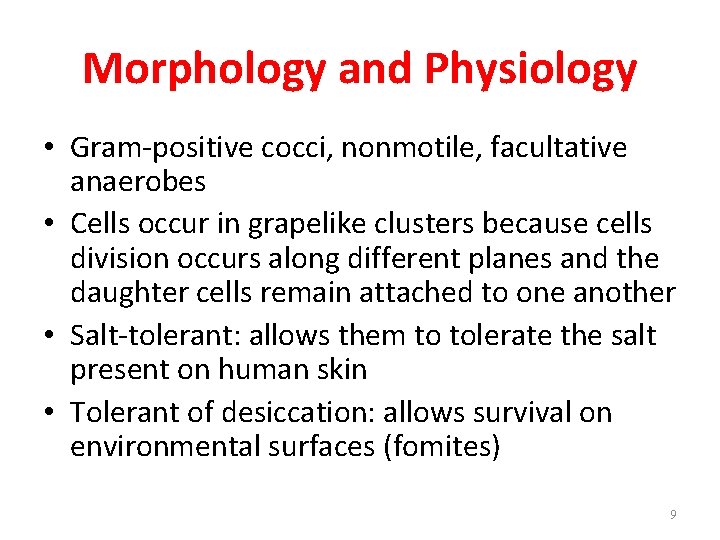 Morphology and Physiology

• Gram-positive cocci, nonmotile, facultative anaerobes
• Cells occur in grapelike clusters because cells division occurs along different planes and the daughter cells remain attached to one another
• Salt-tolerant: allows them to tolerate the salt present on human skin
• Tolerant of desiccation: allows survival on environmental surfaces (fomites)

9